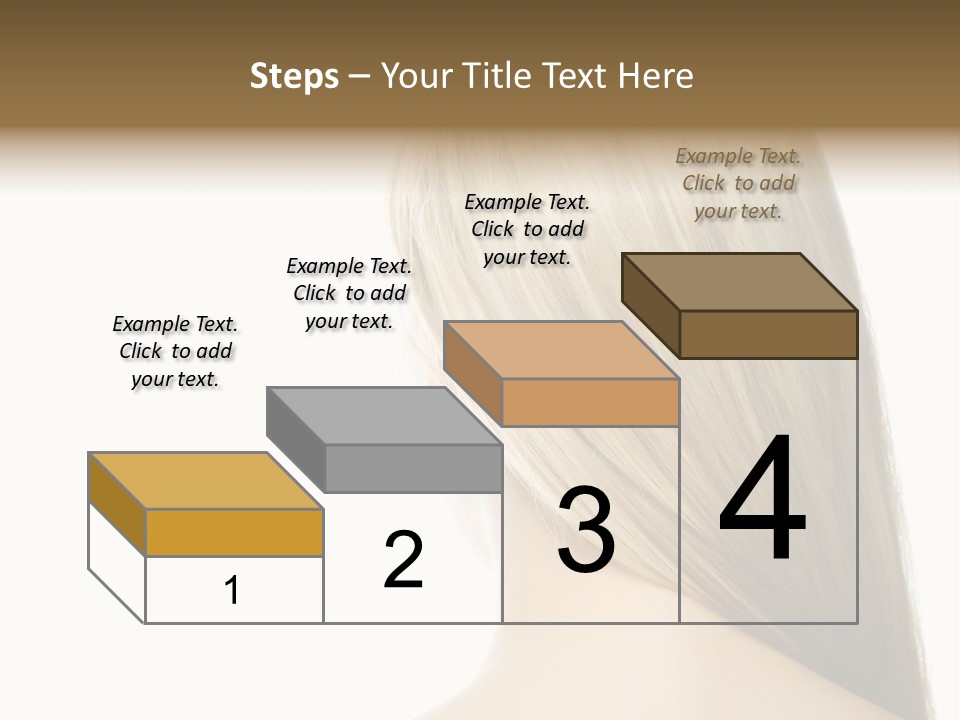 Steps – Your Title Text Here

Example Text. Click to add your text.

Example Text. Click to add your text.

Example Text. Click to add your text.

Example Text. Click to add your text.

1

2

3

4